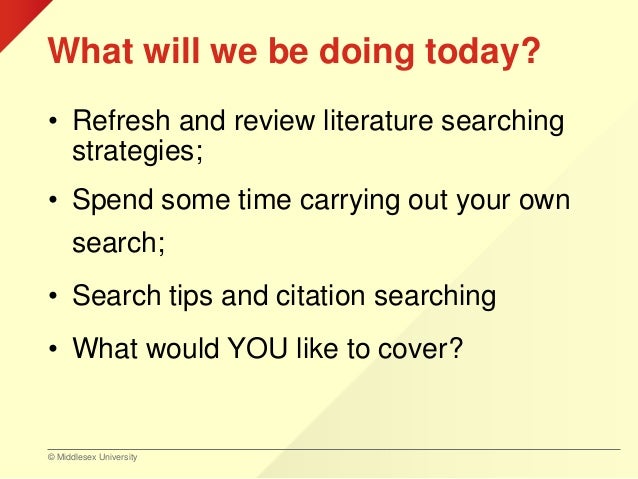 What will we be doing today?

• Refresh and review literature searching strategies;

• Spend some time carrying out your own search;

• Search tips and citation searching

• What would YOU like to cover?

© Middlesex University